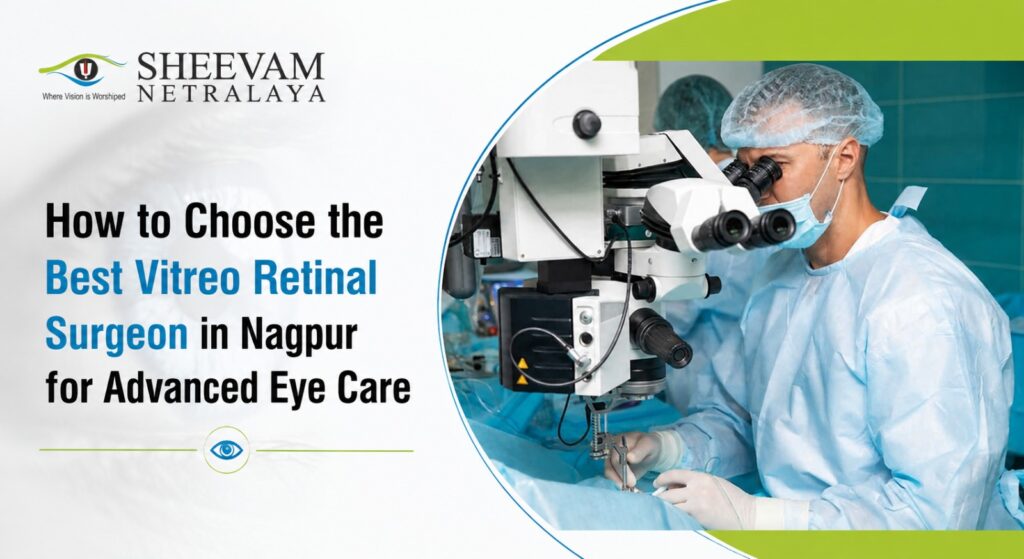 SHEEVAM
NETRALAYA
Where Vision is Worshiped

How to Choose the Best Vitreo Retinal Surgeon in Nagpur for Advanced Eye Care